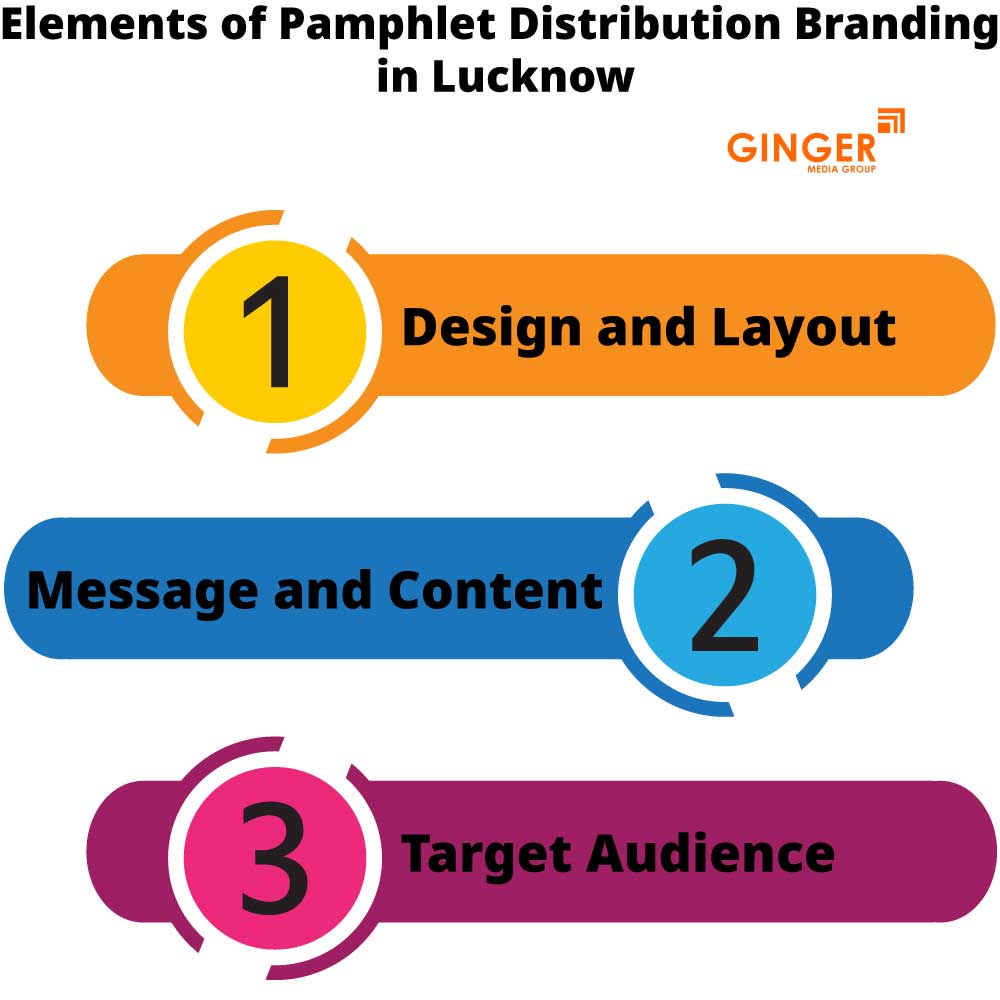 Elements of Pamphlet Distribution Branding in Lucknow

GINGER
MEDIA GROUP

1 Design and Layout

Message and Content 2

3 Target Audience